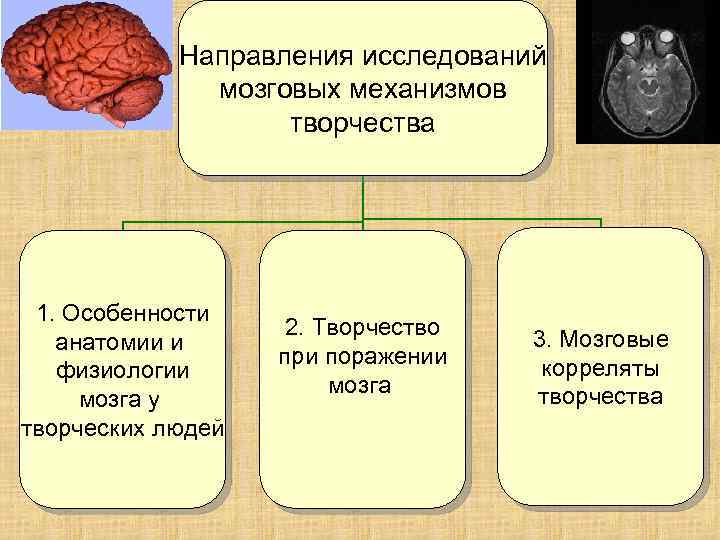 Направления исследований мозговых механизмов творчества

1. Особенности анатомии и физиологии мозга у творческих людей

2. Творчество при поражении мозга

3. Мозговые корреляты творчества